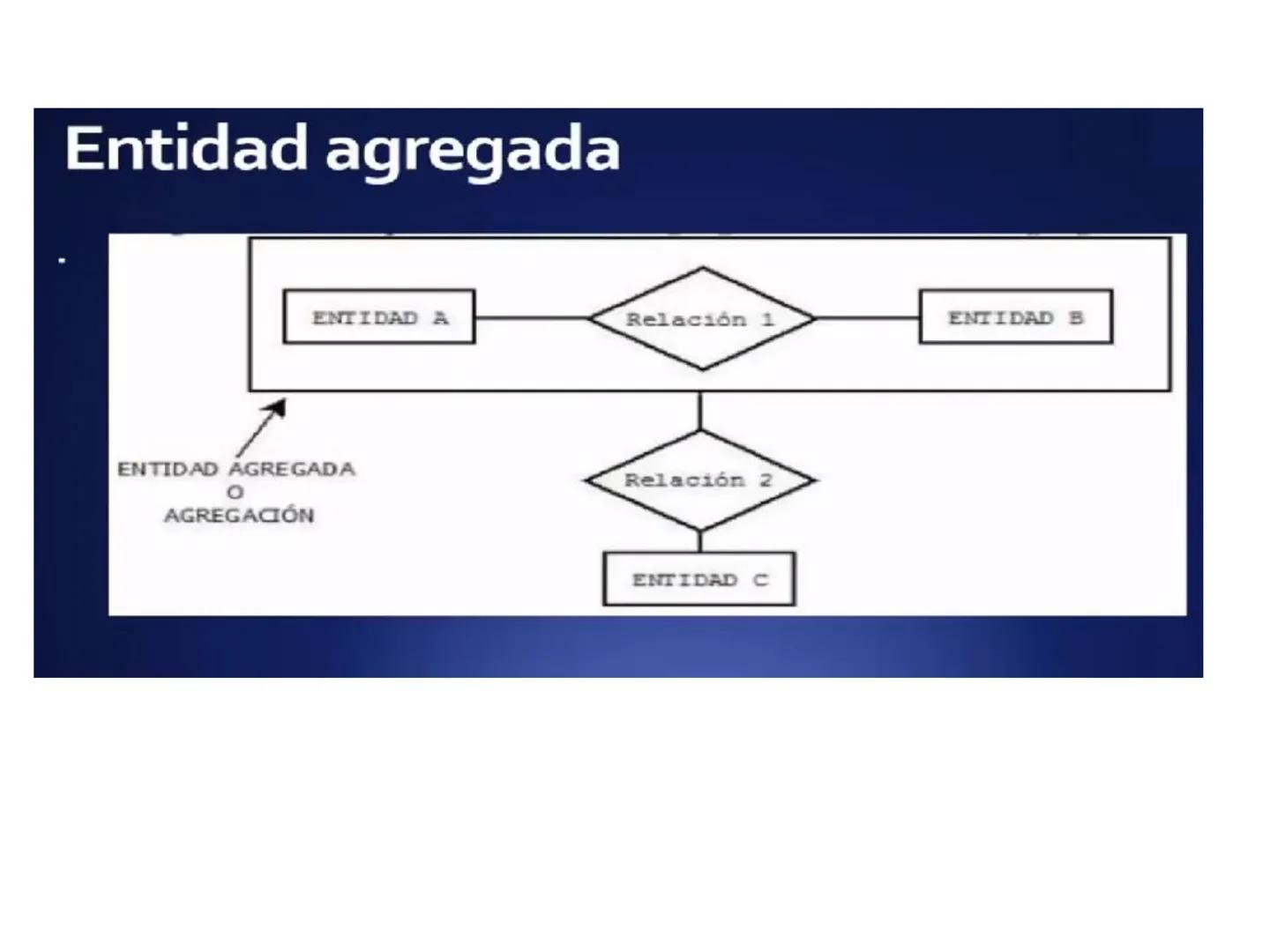 Entidad agregada

ENTIDAD A

Relación 1

ENTIDAD B

ENTIDAD AGREGADA
O
AGREGACIÓN

Relación 2

ENTIDAD C